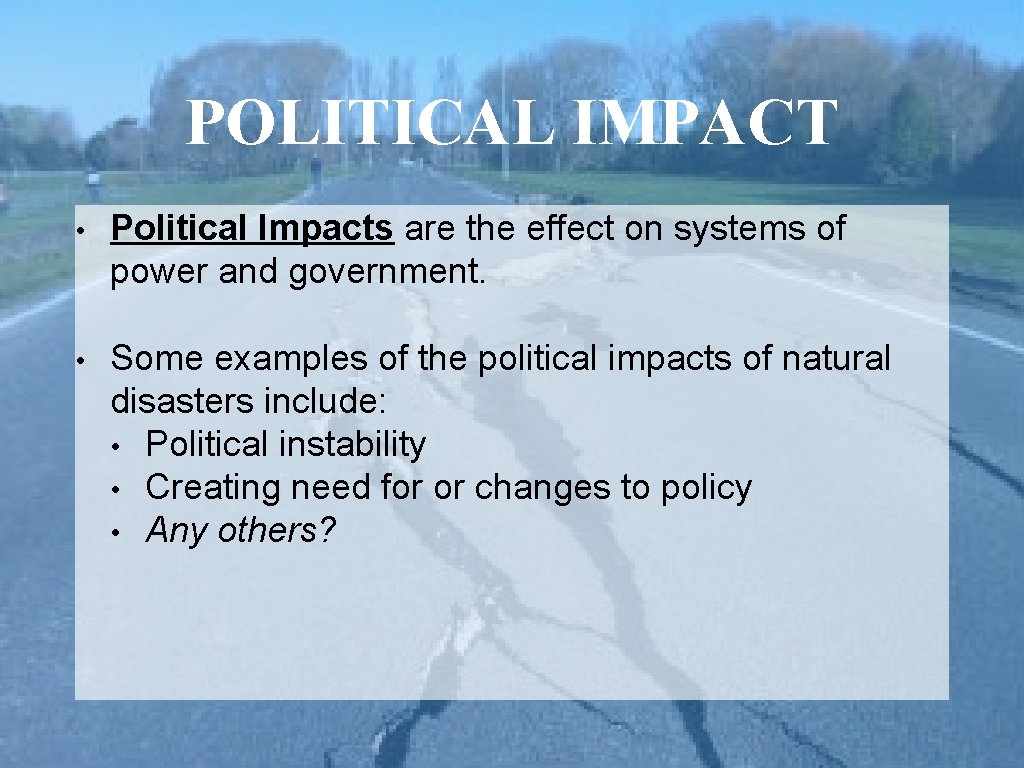 POLITICAL IMPACT

• Political Impacts are the effect on systems of power and government.

• Some examples of the political impacts of natural disasters include:
• Political instability
• Creating need for or changes to policy
• Any others?